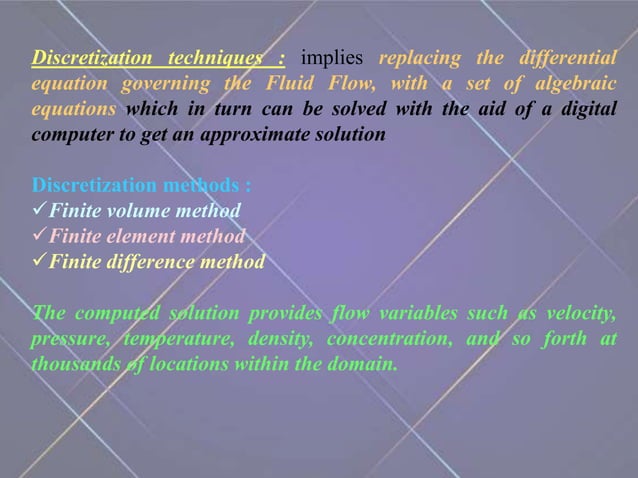 Discretization techniques : implies replacing the differential equation governing the Fluid Flow, with a set of algebraic equations which in turn can be solved with the aid of a digital computer to get an approximate solution

Discretization methods :
✓Finite volume method
✓Finite element method
✓Finite difference method

The computed solution provides flow variables such as velocity, pressure, temperature, density, concentration, and so forth at thousands of locations within the domain.